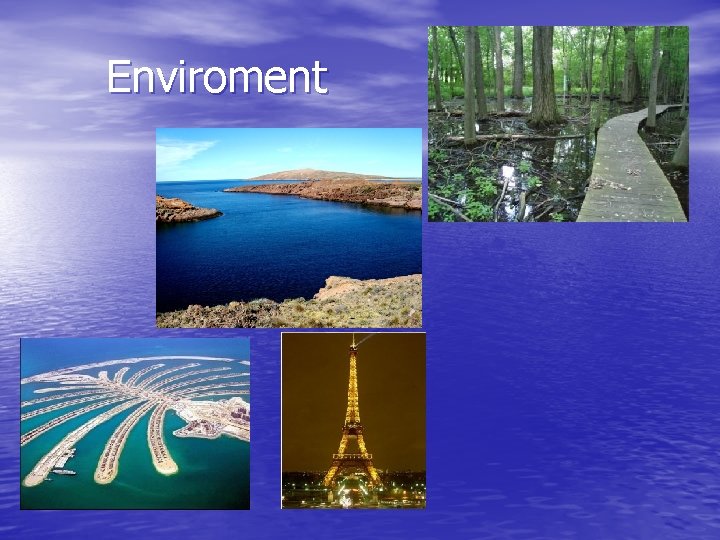 Enviroment